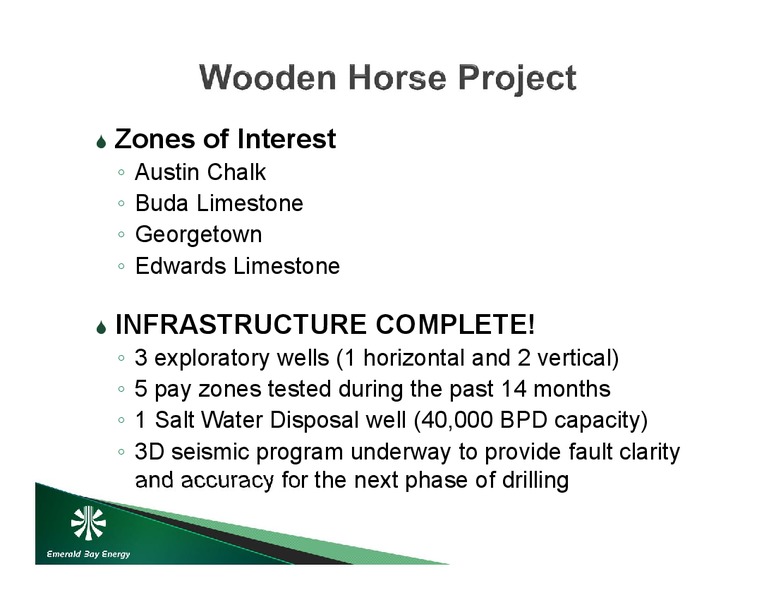 Wooden Horse Project

Zones of Interest

◦ Austin Chalk
◦ Buda Limestone
◦ Georgetown
◦ Edwards Limestone

INFRASTRUCTURE COMPLETE!

◦ 3 exploratory wells (1 horizontal and 2 vertical)
◦ 5 pay zones tested during the past 14 months
◦ 1 Salt Water Disposal well (40,000 BPD capacity)
◦ 3D seismic program underway to provide fault clarity and accuracy for the next phase of drilling

Emerald Bay Energy